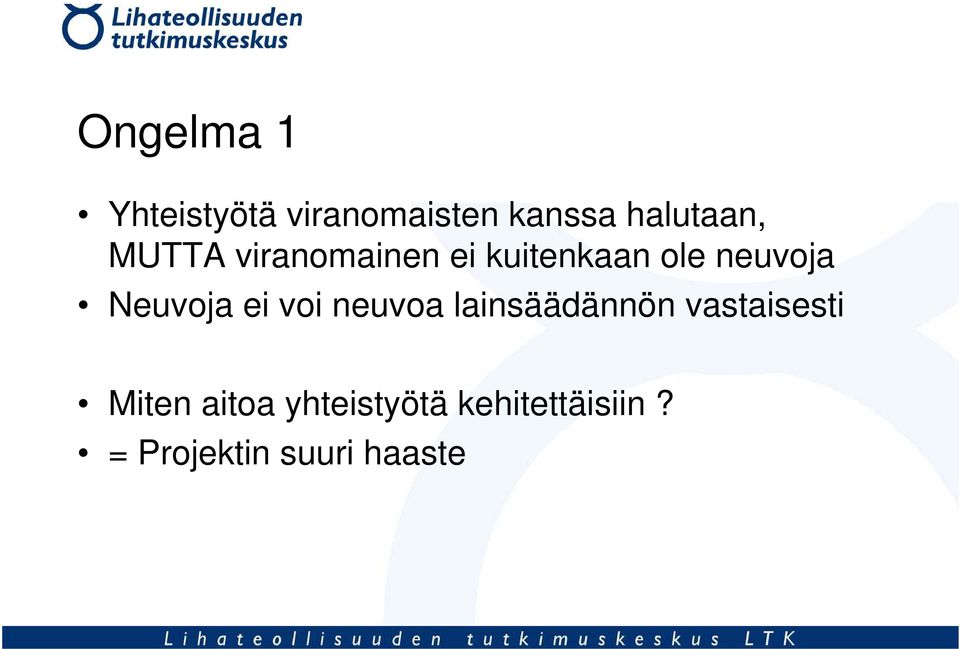 Lihateollisuuden tutkimuskeskus

Ongelma 1

• Yhteistyötä viranomaisten kanssa halutaan, MUTTA viranomainen ei kuitenkaan ole neuvoja
• Neuvoja ei voi neuvoa lainsäädännön vastaisesti

• Miten aitoa yhteistyötä kehitettäisiin ?
• = Projektin suuri haaste

Lihateollisuuden tutkimuskeskus LTK